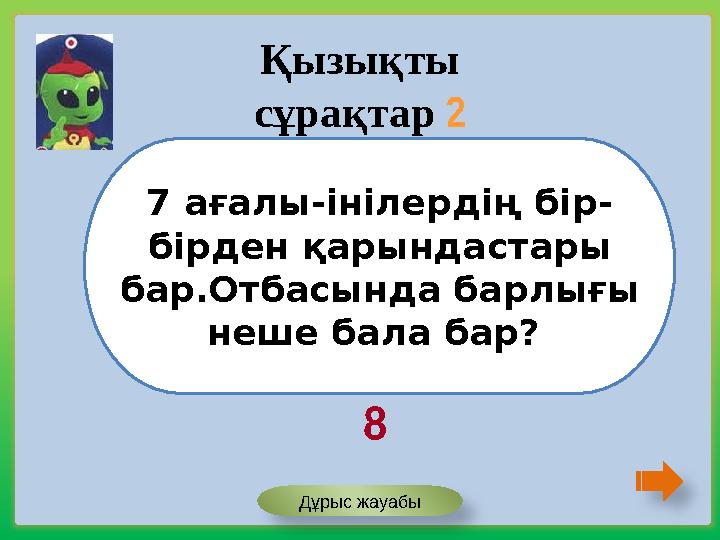 Қызықты сұрақтар 2

7 ағалы-інілердің бір-бірден қарындастары бар.Отбасында барлығы неше бала бар?

8

Дұрыс жауабы